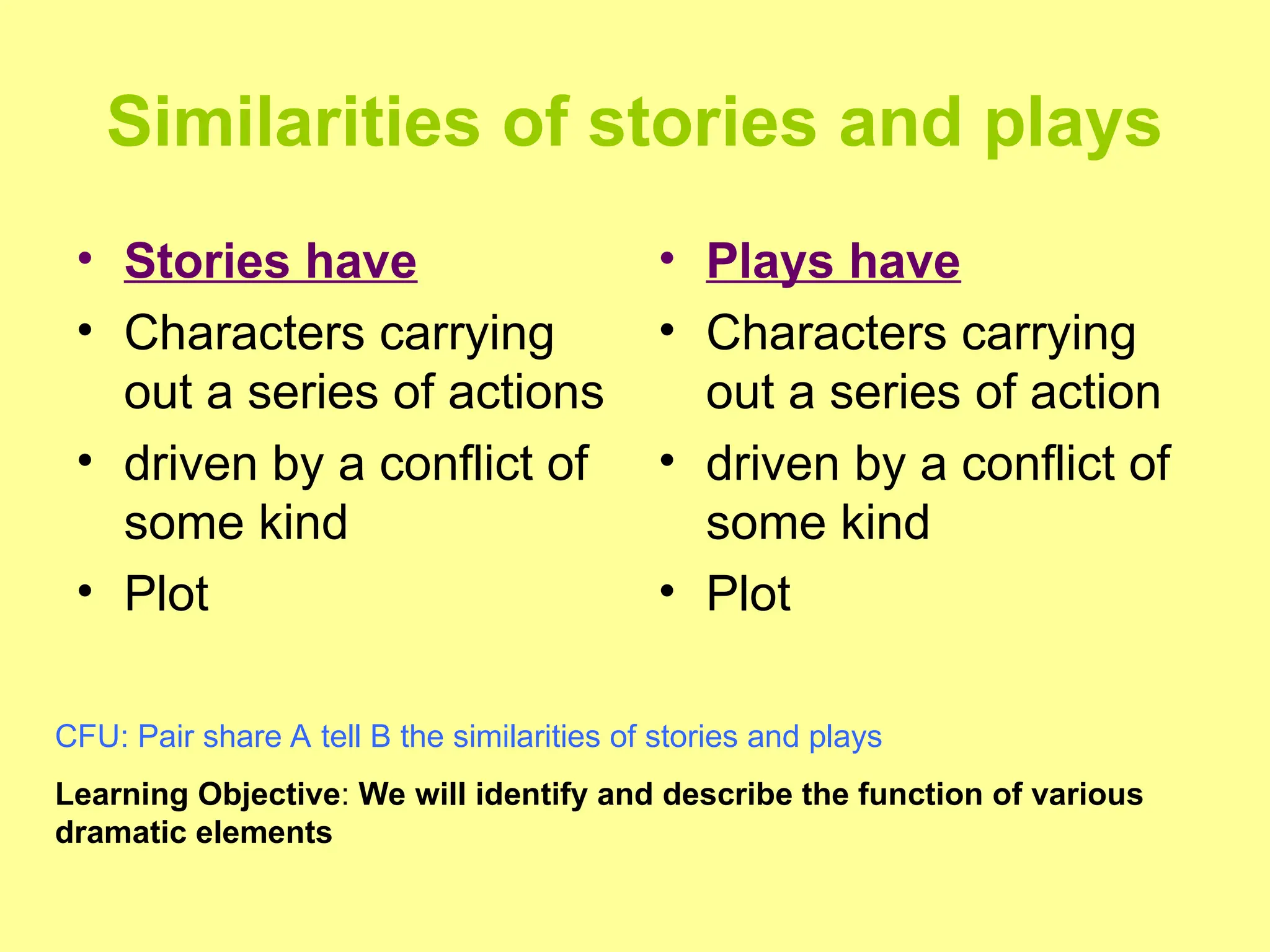 Similarities of stories and plays

• Stories have
• Characters carrying out a series of actions
• driven by a conflict of some kind
• Plot

• Plays have
• Characters carrying out a series of action
• driven by a conflict of some kind
• Plot

CFU: Pair share A tell B the similarities of stories and plays

Learning Objective: We will identify and describe the function of various dramatic elements